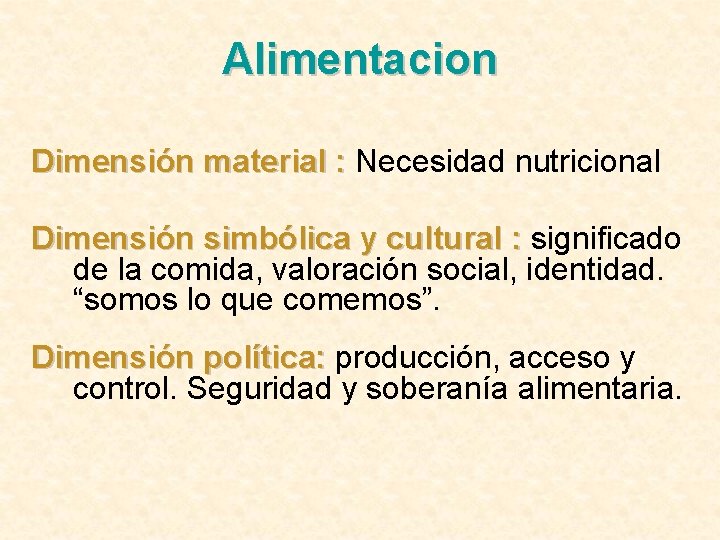 Alimentacion

Dimensión material : Necesidad nutricional

Dimensión simbólica y cultural : significado de la comida, valoración social, identidad. “somos lo que comemos”.

Dimensión política: producción, acceso y control. Seguridad y soberanía alimentaria.